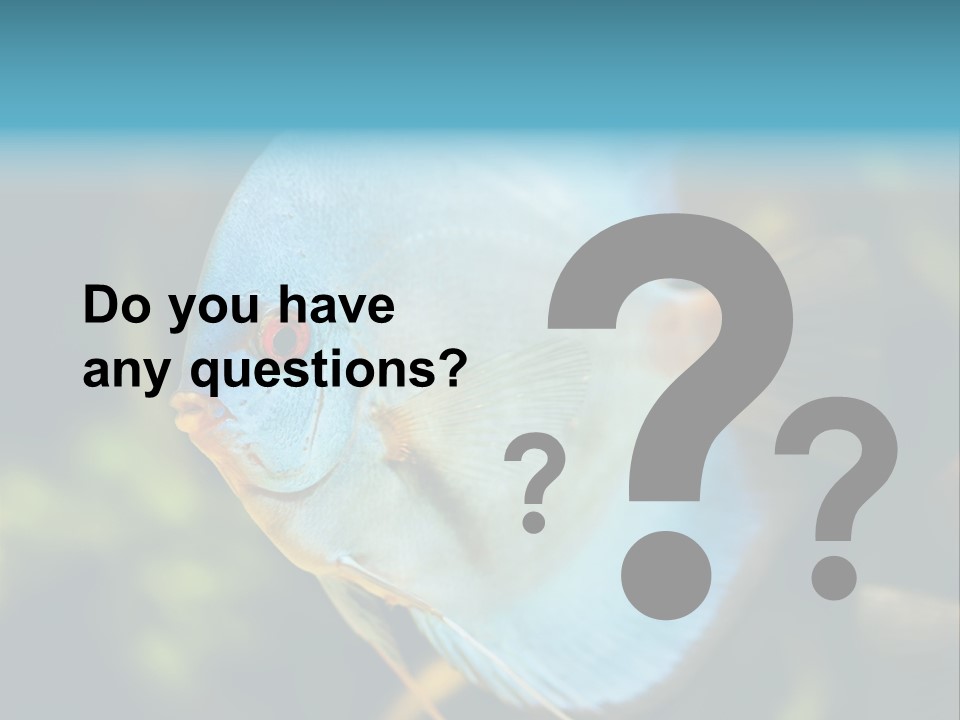 Do you have any questions?

? ? ?